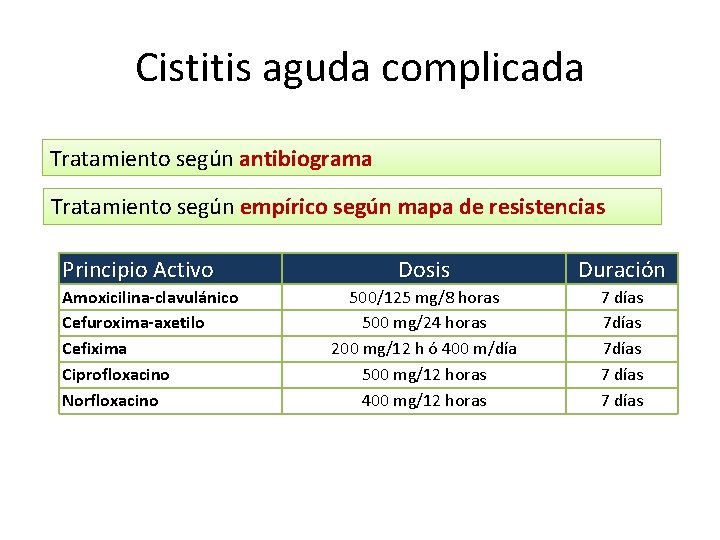 Cistitis aguda complicada

Tratamiento según antibiograma

Tratamiento según empírico según mapa de resistencias

| Principio Activo | Dosis | Duración |
|---|---|---|
| Amoxicilina-clavulánico | 500/125 mg/8 horas | 7 días |
| Cefuroxima-axetilo | 500 mg/24 horas | 7días |
| Cefixima | 200 mg/12 h ó 400 m/día | 7días |
| Ciprofloxacino | 500 mg/12 horas | 7 días |
| Norfloxacino | 400 mg/12 horas | 7 días |